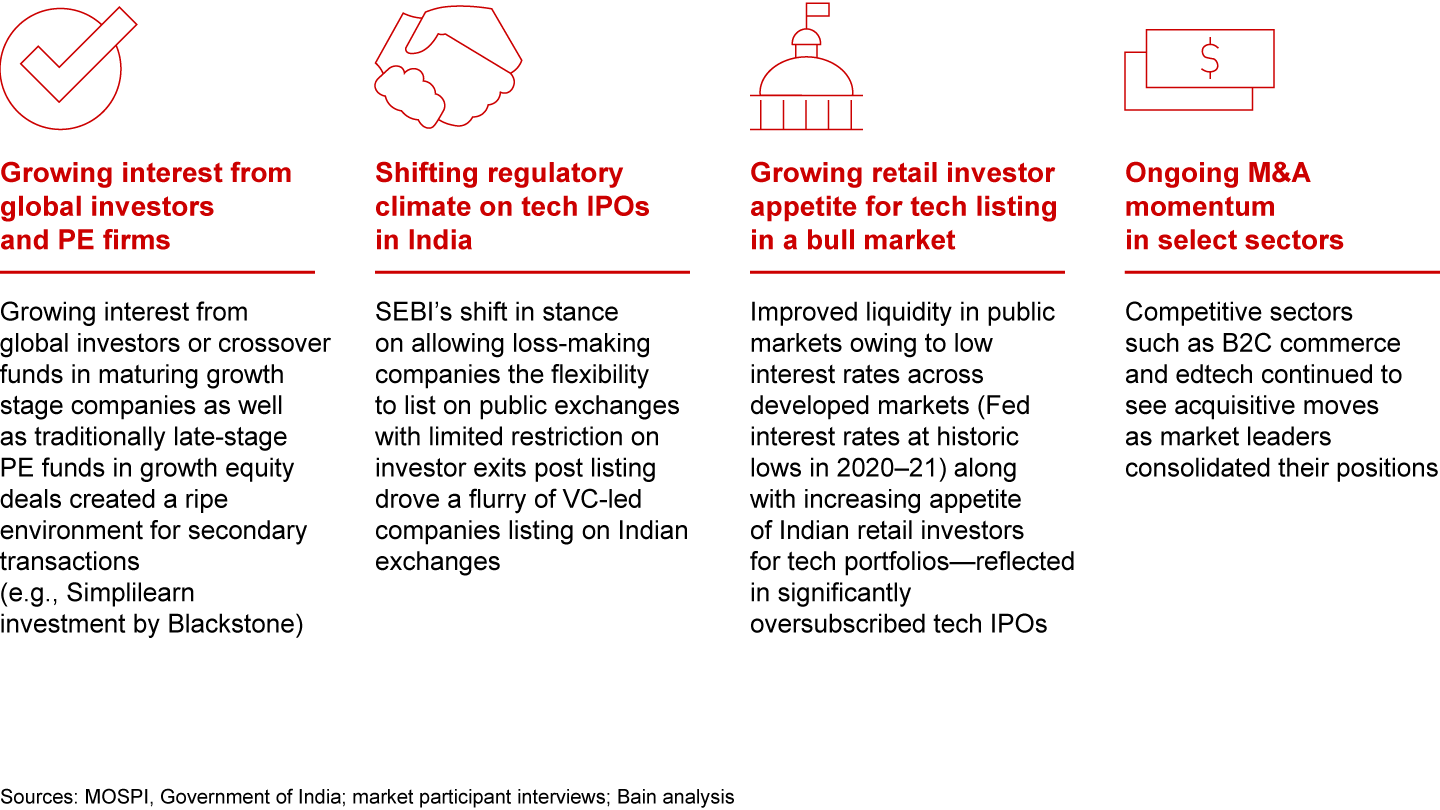 $

Growing interest from global investors and PE firms

Growing interest from global investors or crossover funds in maturing growth stage companies as well as traditionally late-stage PE funds in growth equity deals created a ripe environment for secondary transactions (e.g., Simplilearn investment by Blackstone)

Shifting regulatory climate on tech IPOs in India

SEBI's shift in stance on allowing loss-making companies the flexibility to list on public exchanges with limited restriction on investor exits post listing drove a flurry of VC-led companies listing on Indian exchanges

Growing retail investor appetite for tech listing in a bull market

Improved liquidity in public markets owing to low interest rates across developed markets (Fed interest rates at historic lows in 2020–21) along with increasing appetite of Indian retail investors for tech portfolios—reflected in significantly oversubscribed tech IPOs

Ongoing M&A momentum in select sectors

Competitive sectors such as B2C commerce and edtech continued to see acquisitive moves as market leaders consolidated their positions

Sources: MOSPI, Government of India; market participant interviews; Bain analysis